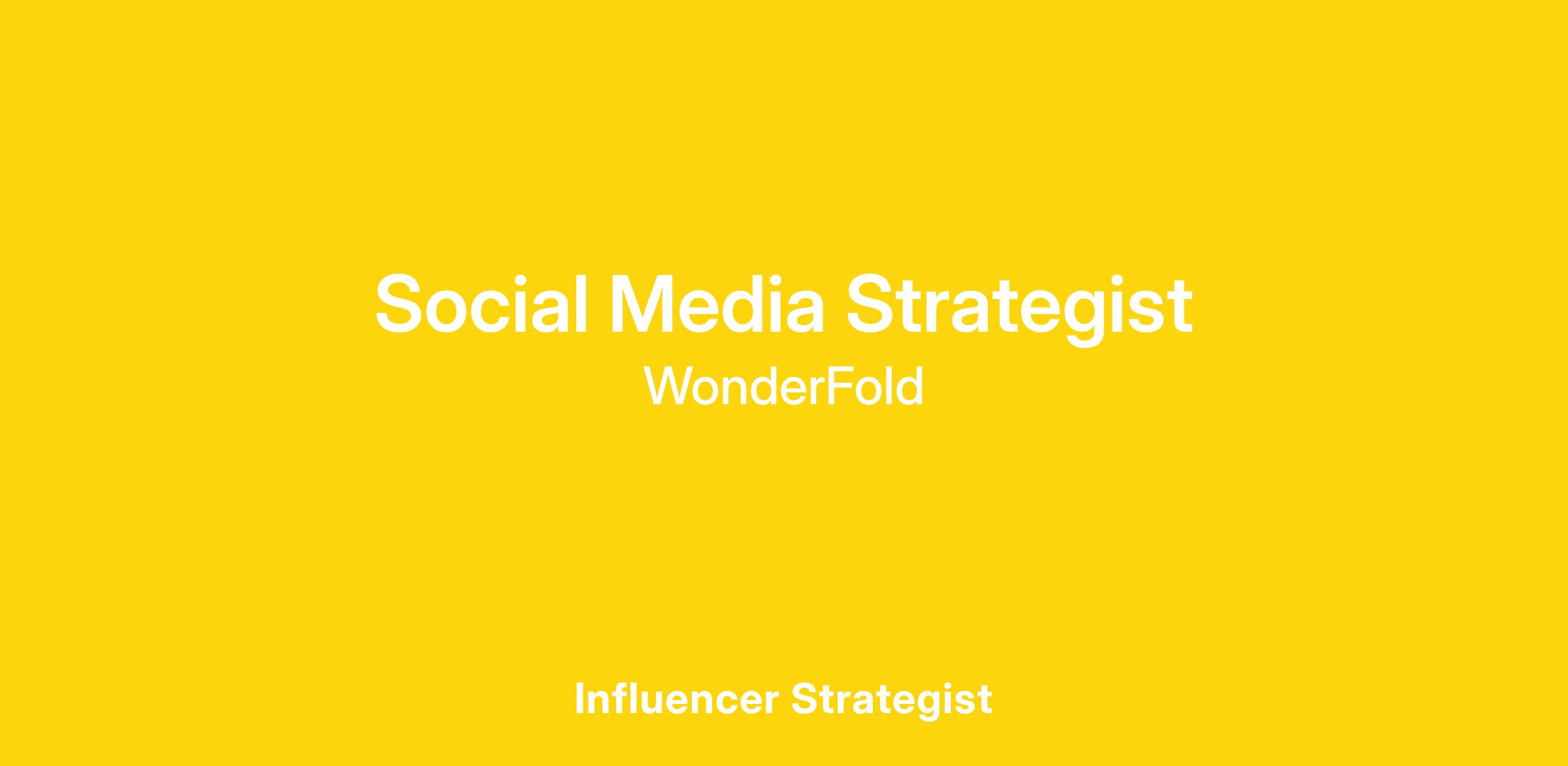 Social Media Strategist
WonderFold

Influencer Strategist